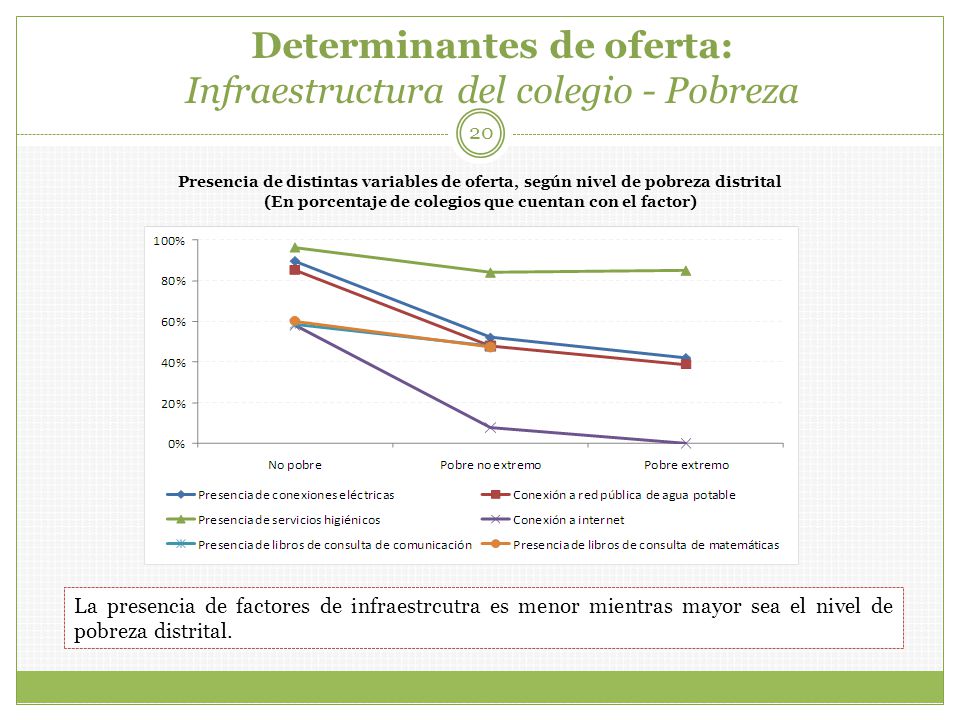 Determinantes de oferta:
Infraestructura del colegio - Pobreza

20

Presencia de distintas variables de oferta, según nivel de pobreza distrital
(En porcentaje de colegios que cuentan con el factor)

100%
80%
60%
40%
20%
0%

No pobre
Pobre no extremo
Pobre extremo

Presencia de conexiones eléctricas
Conexión a red pública de agua potable
Presencia de servicios higiénicos
Conexión a internet
Presencia de libros de consulta de comunicación
Presencia de libros de consulta de matemáticas

La presencia de factores de infraestrcutra es menor mientras mayor sea el nivel de pobreza distrital.